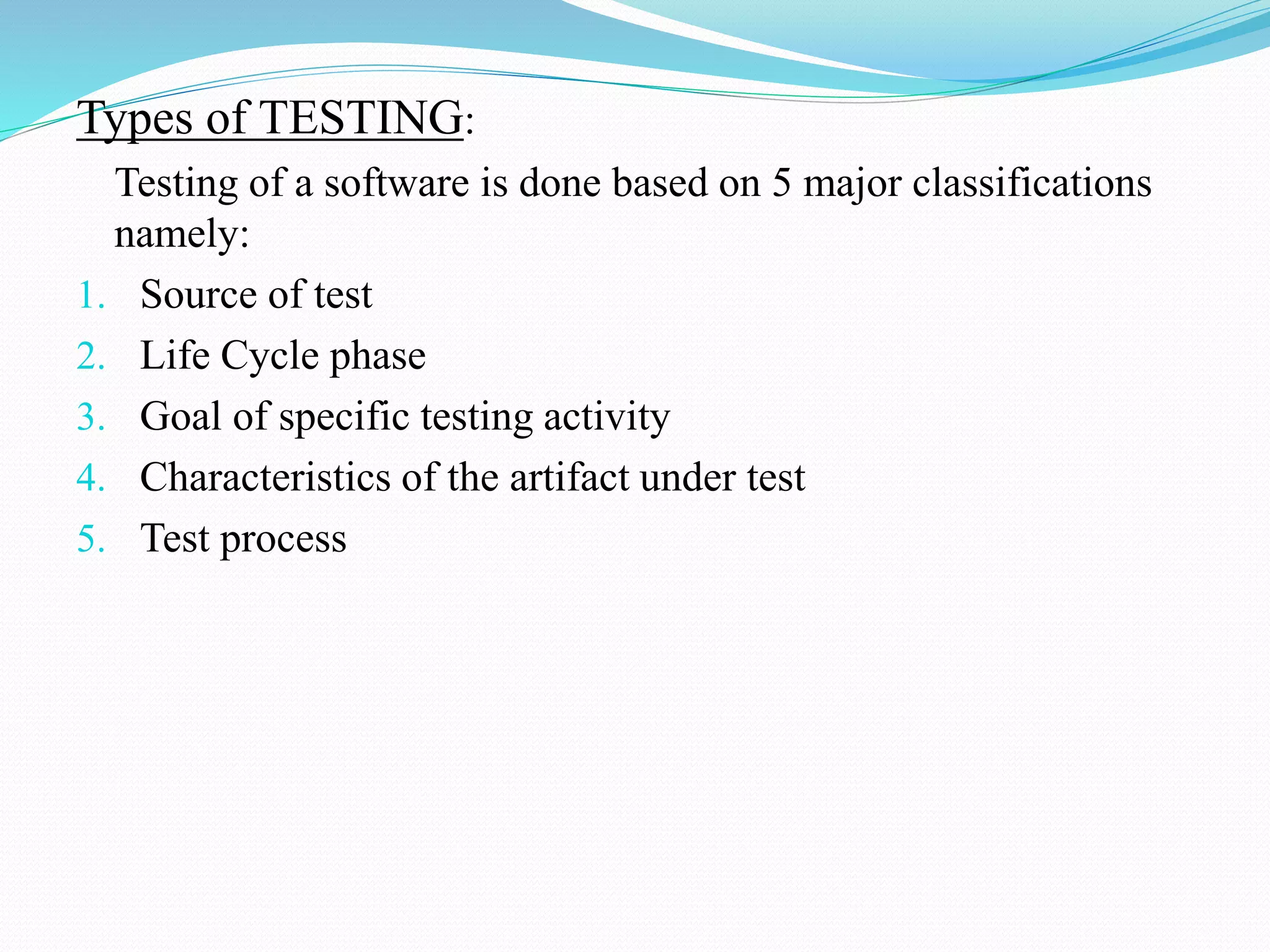 Types of TESTING:

Testing of a software is done based on 5 major classifications namely:

1. Source of test
2. Life Cycle phase
3. Goal of specific testing activity
4. Characteristics of the artifact under test
5. Test process